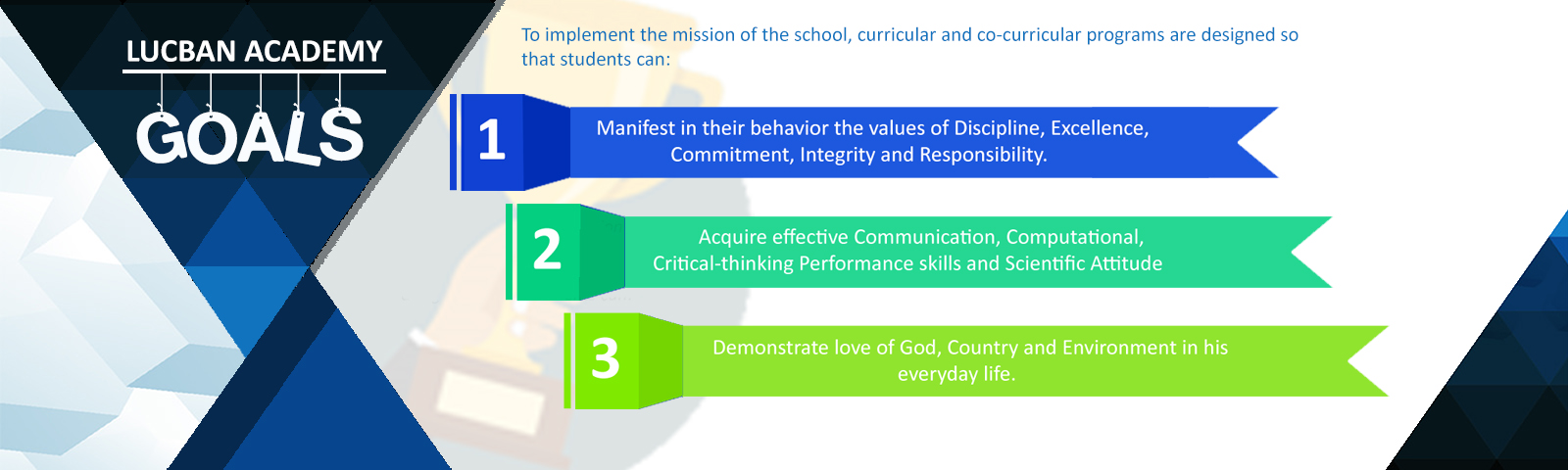 LUCBAN ACADEMY

GOALS

To implement the mission of the school, curricular and co-curricular programs are designed so that students can:

1

Manifest in their behavior the values of Discipline, Excellence, Commitment, Integrity and Responsibility.

2

Acquire effective Communication, Computational, Critical-thinking Performance skills and Scientific Attitude

3

Demonstrate love of God, Country and Environment in his everyday life.